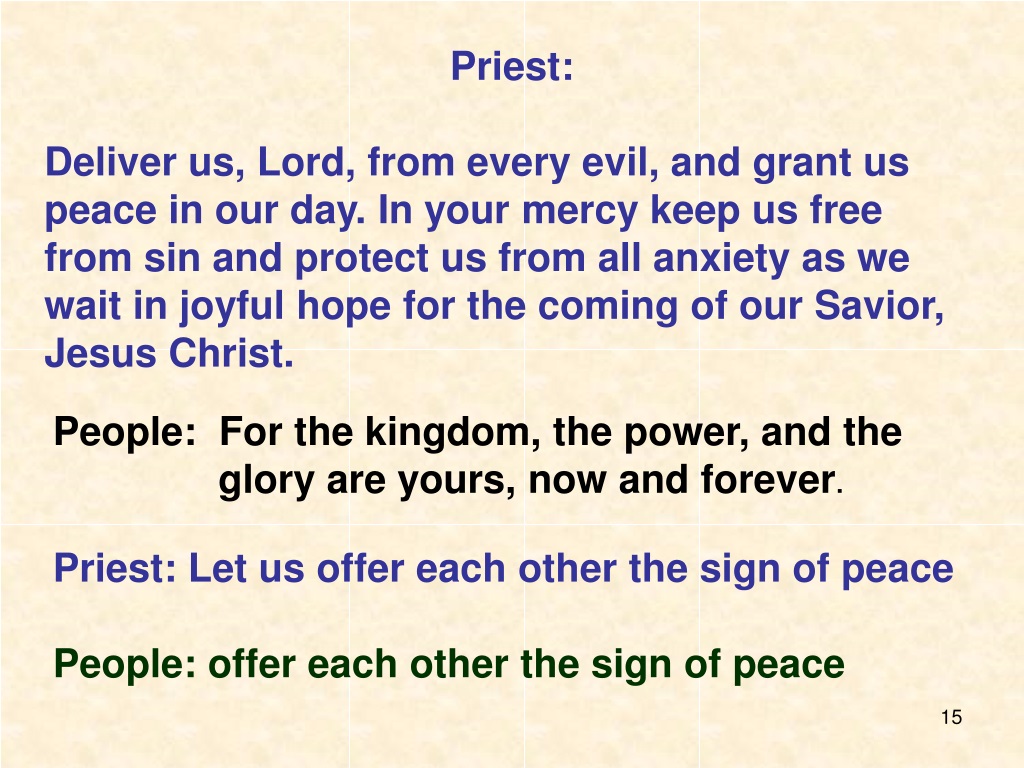 Priest:

Deliver us, Lord, from every evil, and grant us peace in our day. In your mercy keep us free from sin and protect us from all anxiety as we wait in joyful hope for the coming of our Savior, Jesus Christ.

People: For the kingdom, the power, and the glory are yours, now and forever.

Priest: Let us offer each other the sign of peace

People: offer each other the sign of peace

15